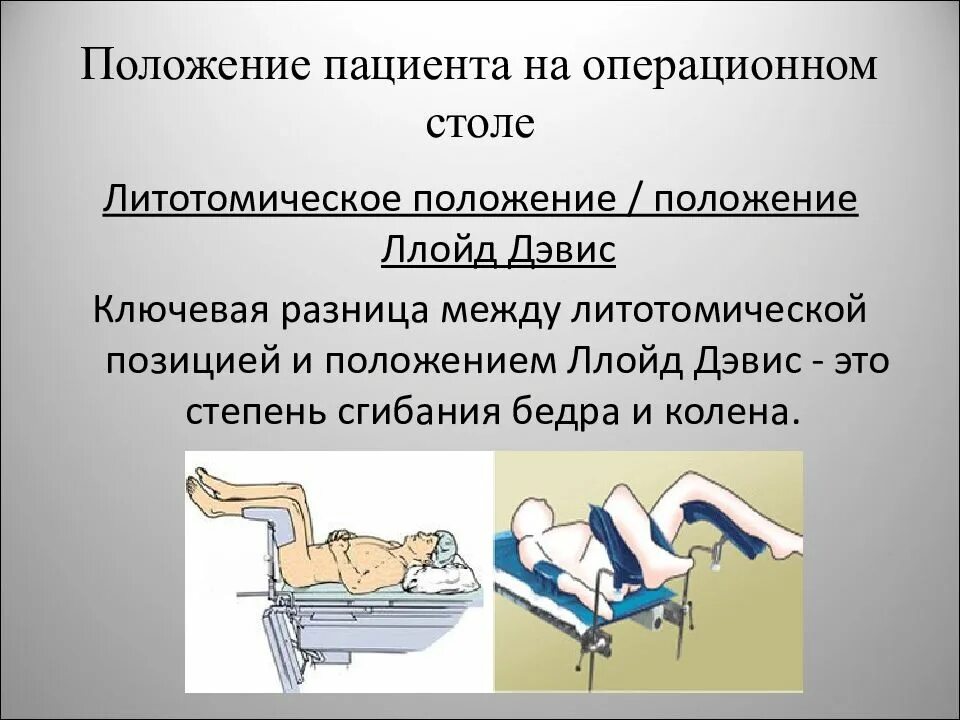 Положение пациента на операционном столе

Литотомическое положение / положение Ллойд Дэвис

Ключевая разница между литотомической позицией и положением Ллойд Дэвис - это степень сгибания бедра и колена.